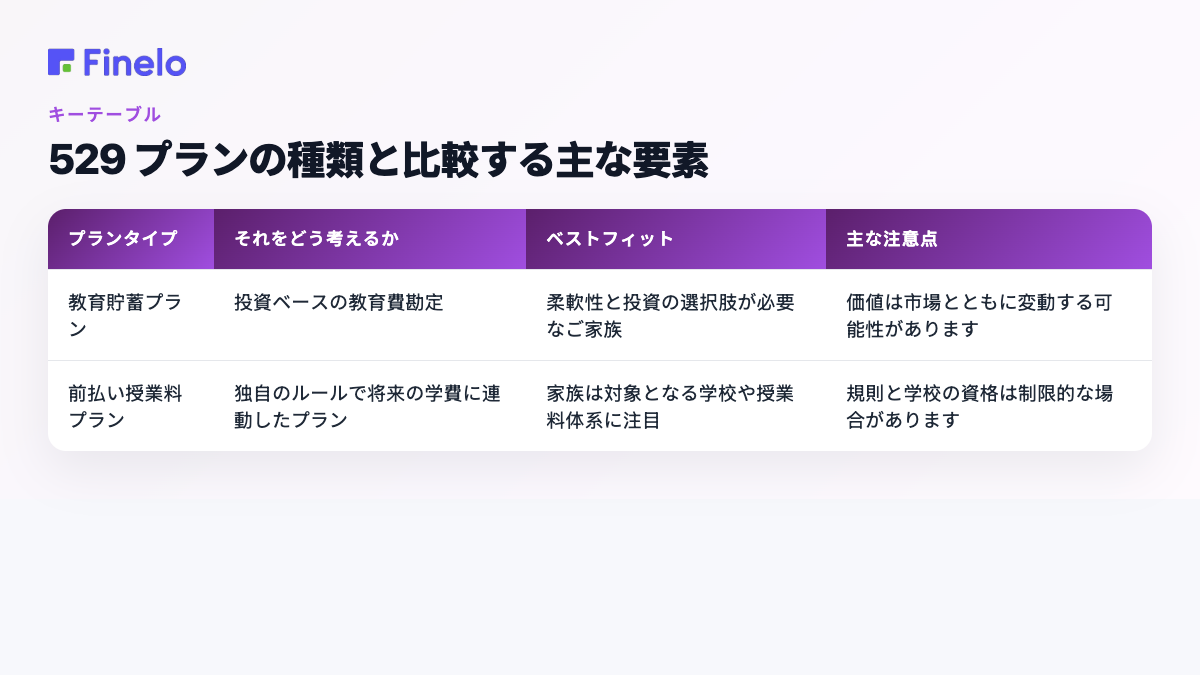 Finelo

キーテーブル

529 プランの種類と比較する主な要素

| プランタイプ | それをどう考えるか | ベストフィット | 主な注意点 |
|---|---|---|---|
| 教育貯蓄プラン | 投資ベースの教育費勘定 | 柔軟性と投資の選択肢が必要なご家族 | 価値は市場とともに変動する可能性があります |
| 前払い授業料プラン | 独自のルールで将来の学費に連動したプラン | 家族は対象となる学校や授業料体系に注目 | 規則と学校の資格は制限的な場合があります |